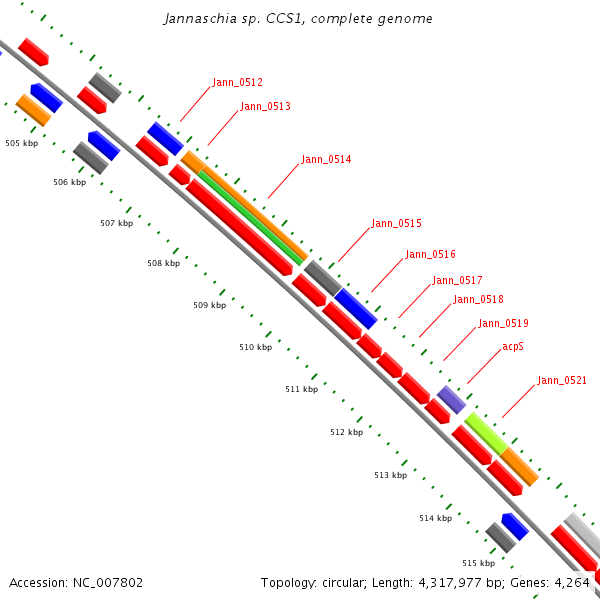 Jannaschia sp. CCS1, complete genome

Jann_0512

Jann_0513

Jann_0514

Jann_0515

Jann_0516

Jann_0517

Jann_0518

Jann_0519

acpS

Jann_0521

505 kbp

506 kbp

507 kbp

508 kbp

509 kbp

510 kbp

511 kbp

512 kbp

513 kbp

514 kbp

515 kbp

Accession: NC_007802

Topology: circular; Length: 4,317,977 bp; Genes: 4,264